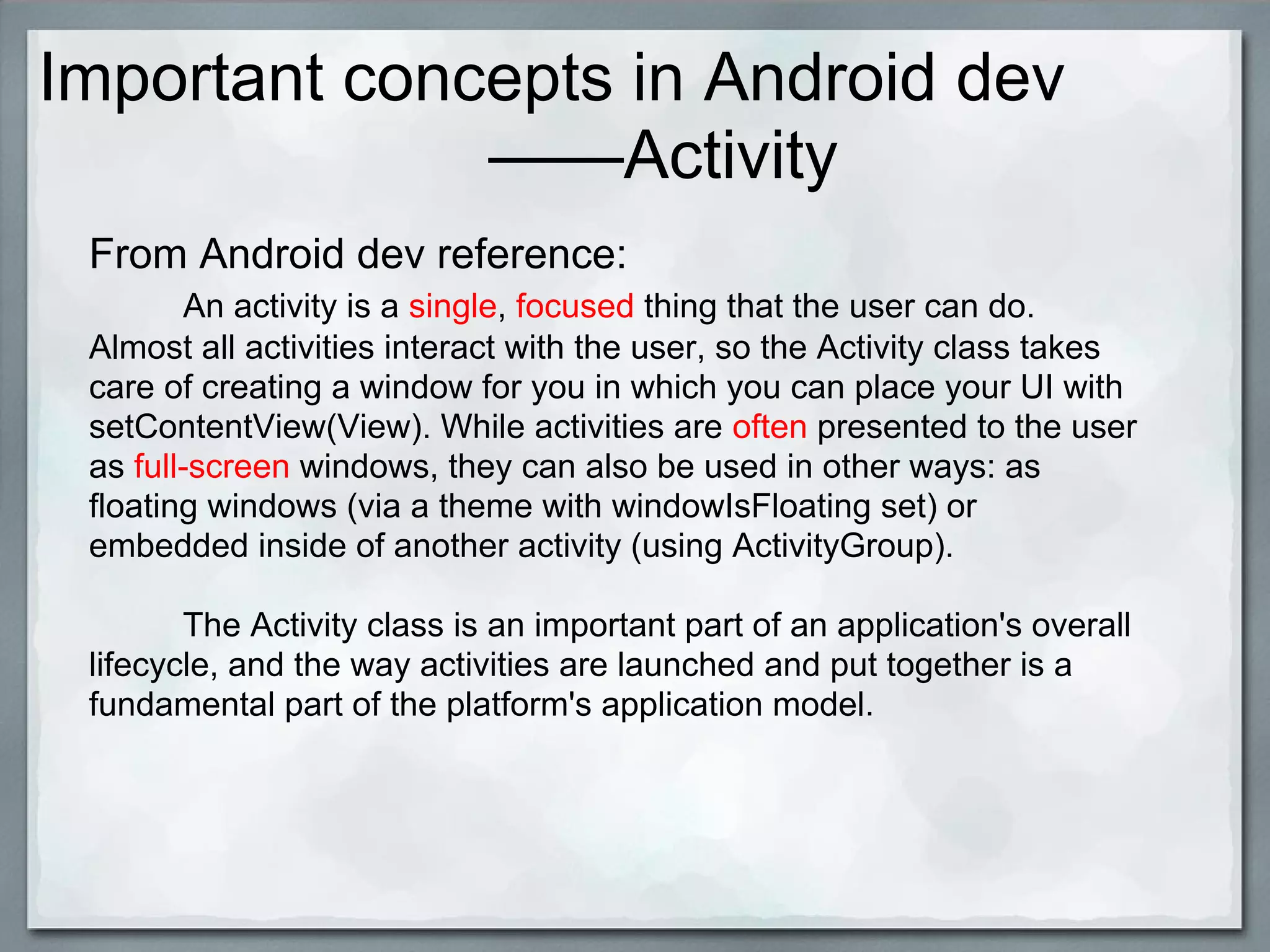 Important concepts in Android dev
——Activity

From Android dev reference:

An activity is a single, focused thing that the user can do. Almost all activities interact with the user, so the Activity class takes care of creating a window for you in which you can place your UI with setContentView(View). While activities are often presented to the user as full-screen windows, they can also be used in other ways: as floating windows (via a theme with windowIsFloating set) or embedded inside of another activity (using ActivityGroup).

The Activity class is an important part of an application's overall lifecycle, and the way activities are launched and put together is a fundamental part of the platform's application model.